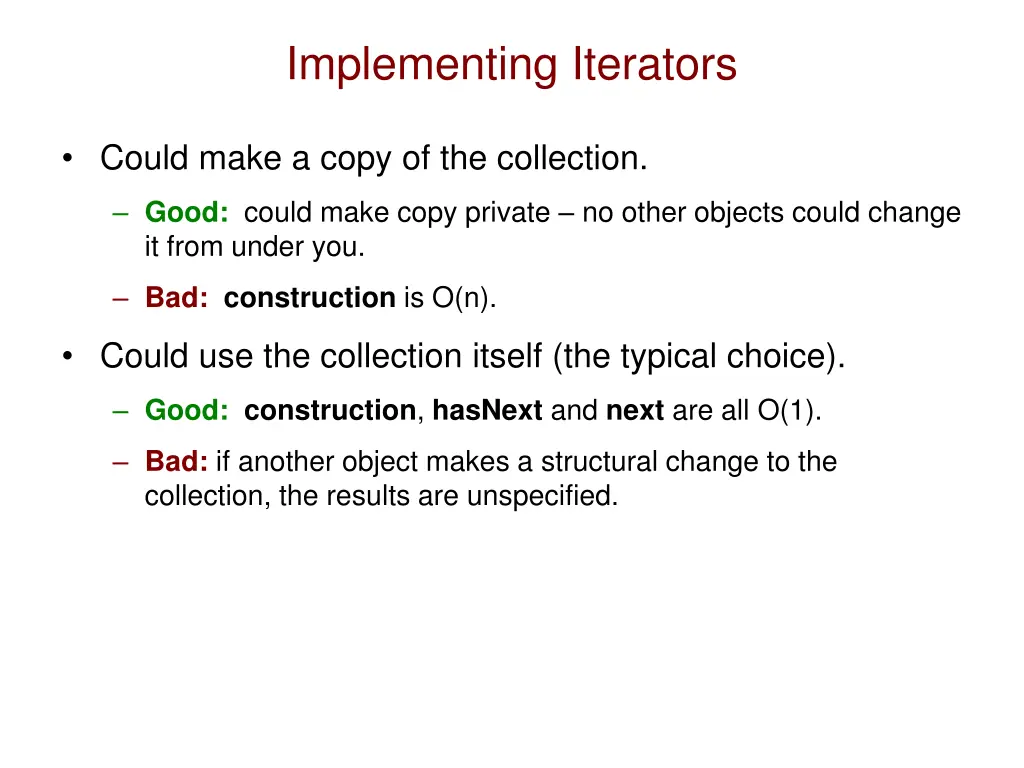 Implementing Iterators

• Could make a copy of the collection.

– Good: could make copy private – no other objects could change it from under you.

– Bad: construction is O(n).

• Could use the collection itself (the typical choice).

– Good: construction, hasNext and next are all O(1).

– Bad: if another object makes a structural change to the collection, the results are unspecified.